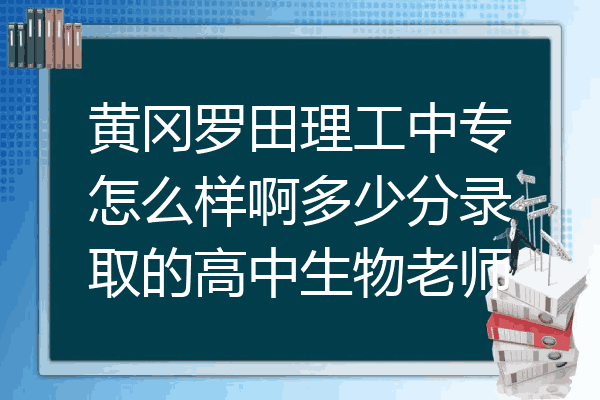 黄冈罗田理工中专怎么样啊多少分录取的高中生物老师